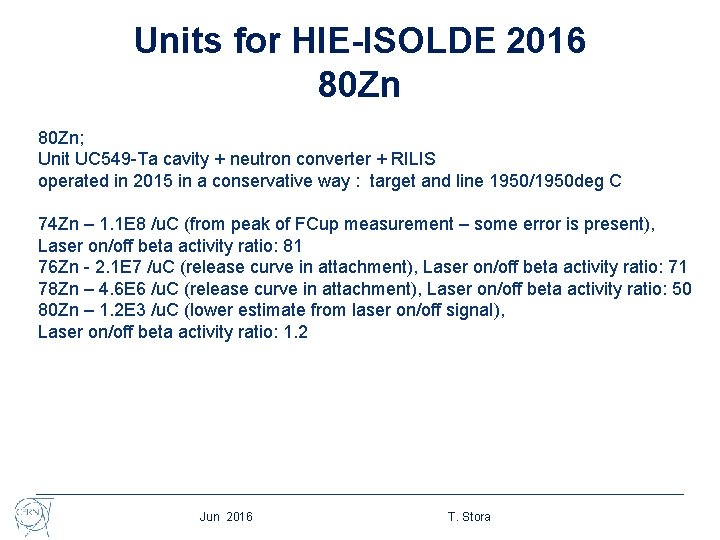 Units for HIE-ISOLDE 2016
80Zn

80Zn;
Unit UC549-Ta cavity + neutron converter + RILIS
operated in 2015 in a conservative way : target and line 1950/1950deg C

74Zn – 1.1E8 /uC (from peak of FCup measurement – some error is present),
Laser on/off beta activity ratio: 81
76Zn - 2.1E7 /uC (release curve in attachment), Laser on/off beta activity ratio: 71
78Zn – 4.6E6 /uC (release curve in attachment), Laser on/off beta activity ratio: 50
80Zn – 1.2E3 /uC (lower estimate from laser on/off signal),
Laser on/off beta activity ratio: 1.2

CERN

Jun 2016

T. Stora